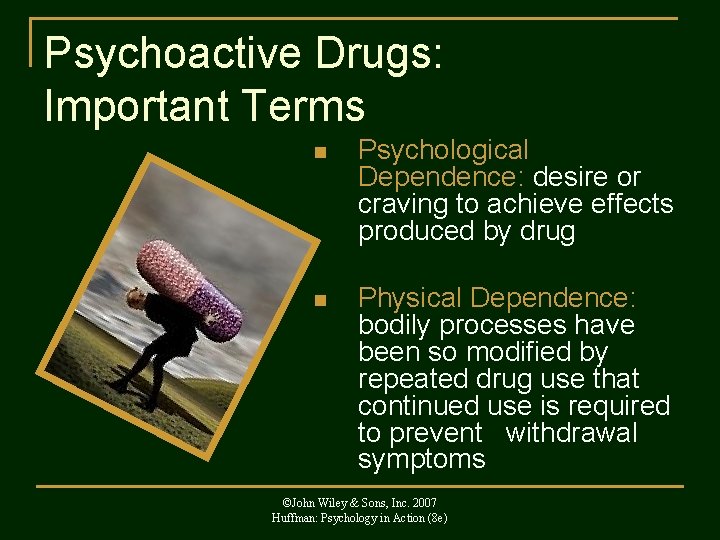 Psychoactive Drugs: Important Terms

■ Psychological Dependence: desire or craving to achieve effects produced by drug

■ Physical Dependence: bodily processes have been so modified by repeated drug use that continued use is required to prevent withdrawal symptoms

©John Wiley & Sons, Inc. 2007
Huffman: Psychology in Action (8e)